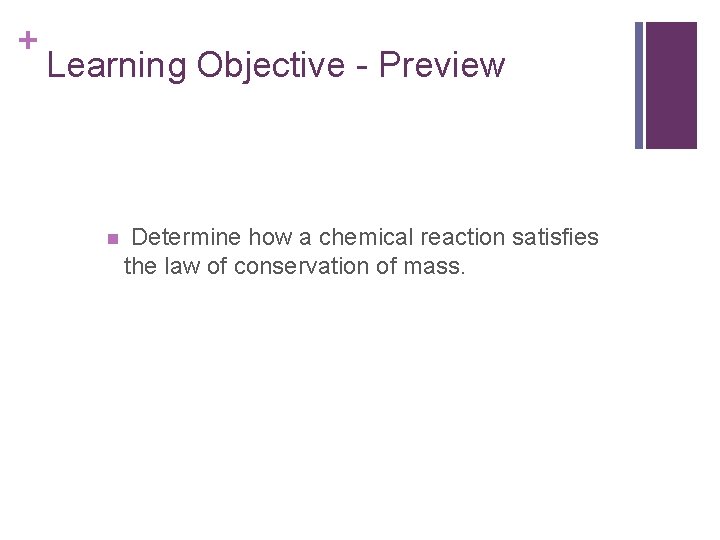 +
Learning Objective - Preview

Determine how a chemical reaction satisfies the law of conservation of mass.